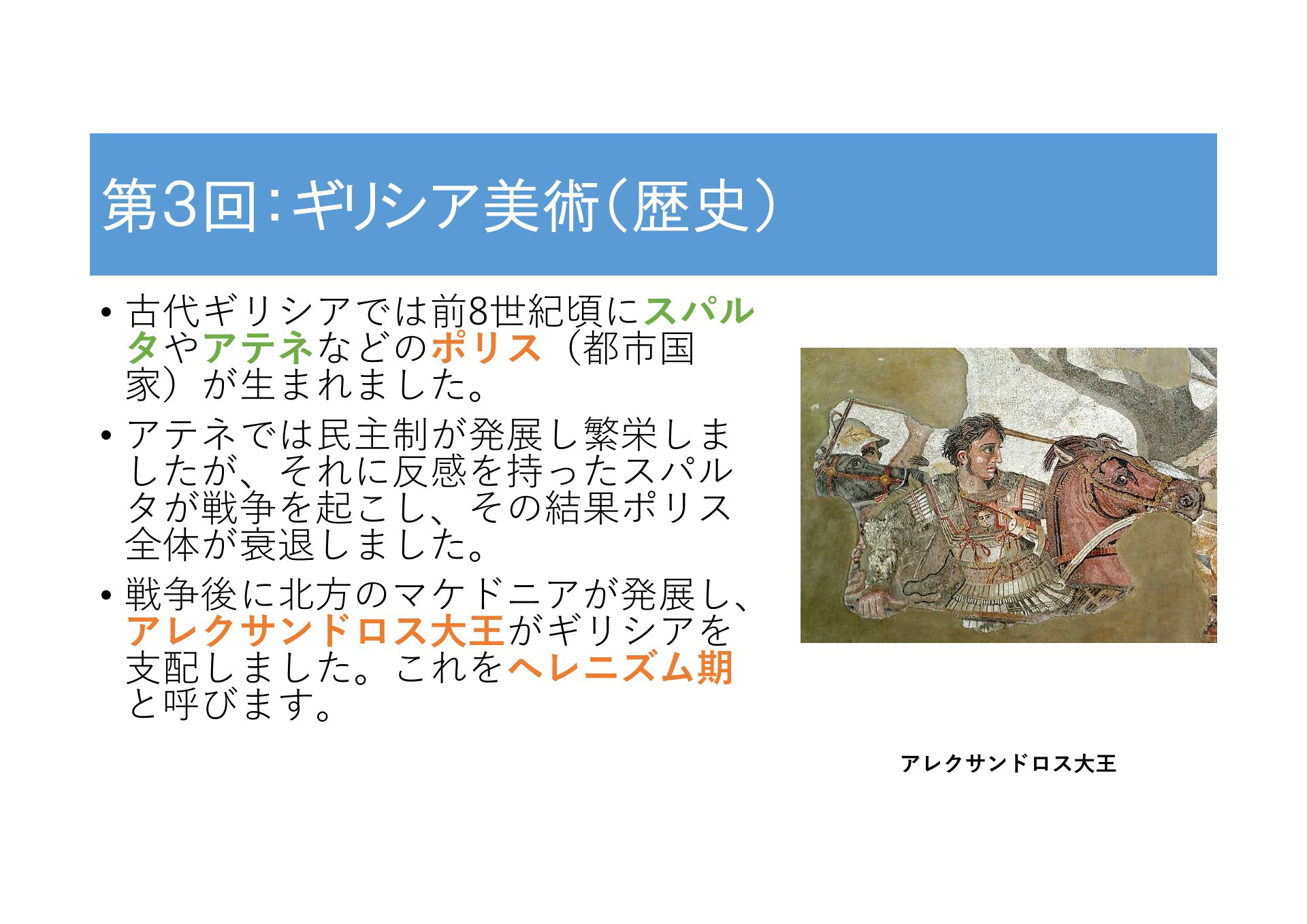 第3回：ギリシア美術（歴史）

• 古代ギリシアでは前8世紀頃にスパルタやアテネなどのポリス（都市国家）が生まれました。

• アテネでは民主制が発展し繁栄しましたが、それに反感を持ったスパルタが戦争を起こし、その結果ポリス全体が衰退しました。

• 戦争後に北方のマケドニアが発展し、アレクサンドロス大王がギリシアを支配しました。これをヘレニズム期と呼びます。

アレクサンドロス大王